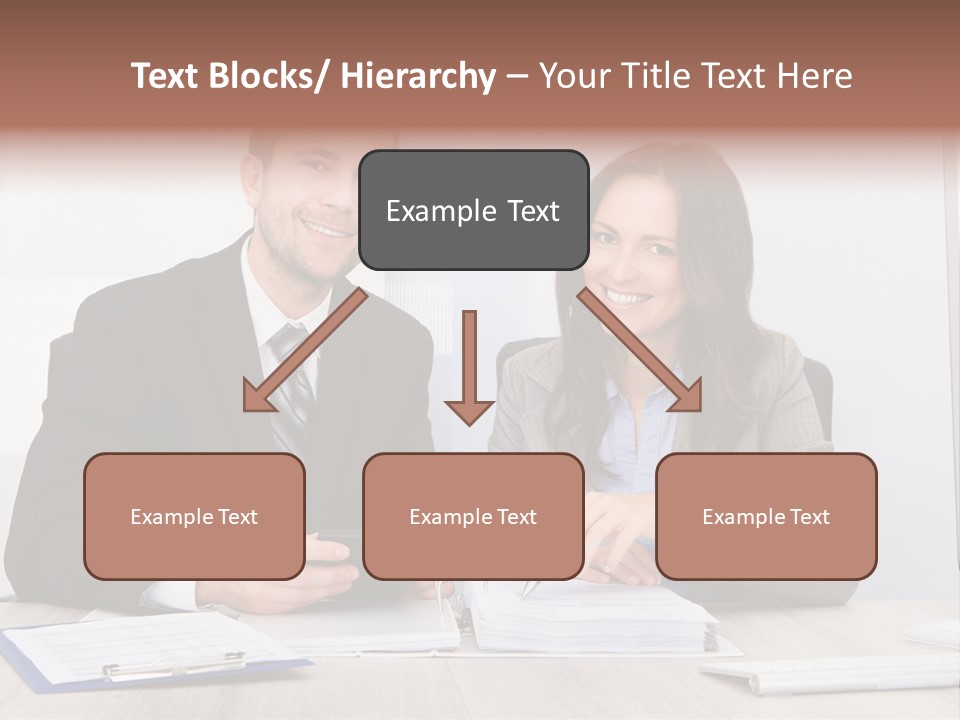 Text Blocks/ Hierarchy – Your Title Text Here

Example Text

Example Text

Example Text

Example Text